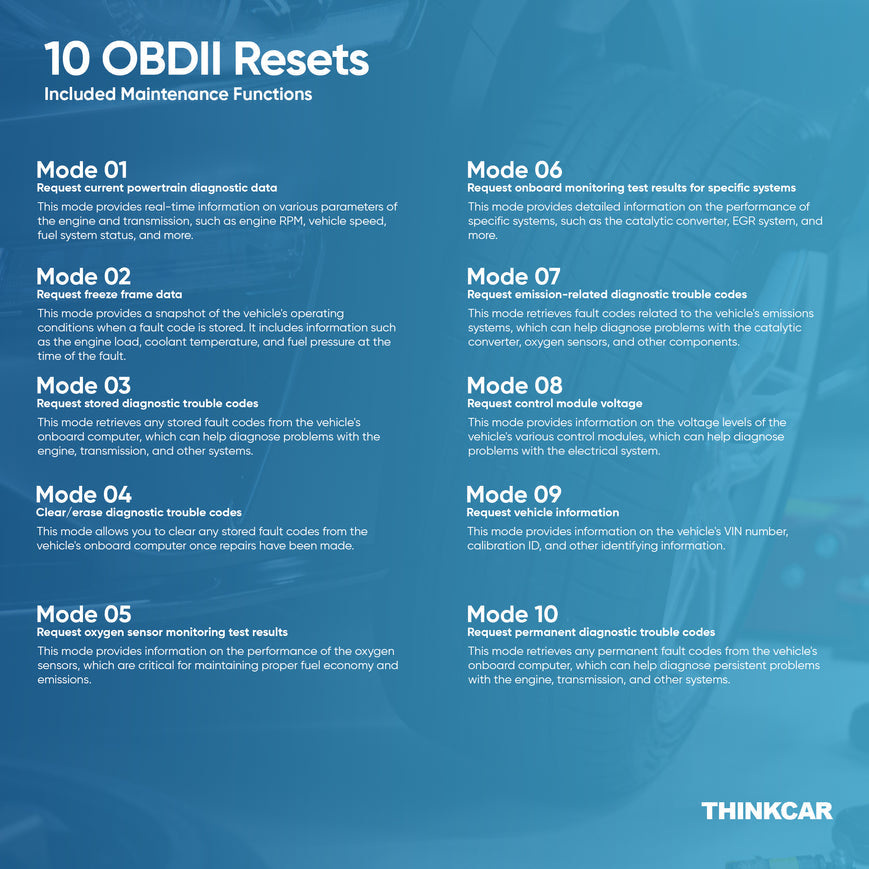 10 OBDII Resets
Included Maintenance Functions

Mode 01
Request current powertrain diagnostic data
This mode provides real-time information on various parameters of the engine and transmission, such as engine RPM, vehicle speed, fuel system status, and more.

Mode 02
Request freeze frame data
This mode provides a snapshot of the vehicle's operating conditions when a fault code is stored. It includes information such as the engine load, coolant temperature, and fuel pressure at the time of the fault.

Mode 03
Request stored diagnostic trouble codes
This mode retrieves any stored fault codes from the vehicle's onboard computer, which can help diagnose problems with the engine, transmission, and other systems.

Mode 04
Clear/erase diagnostic trouble codes
This mode allows you to clear any stored fault codes from the vehicle's onboard computer once repairs have been made.

Mode 05
Request oxygen sensor monitoring test results
This mode provides information on the performance of the oxygen sensors, which are critical for maintaining proper fuel economy and emissions.

Mode 06
Request onboard monitoring test results for specific systems
This mode provides detailed information on the performance of specific systems, such as the catalytic converter, EGR system, and more.

Mode 07
Request emission-related diagnostic trouble codes
This mode retrieves fault codes related to the vehicle's emissions systems, which can help diagnose problems with the catalytic converter, oxygen sensors, and other components.

Mode 08
Request control module voltage
This mode provides information on the voltage levels of the vehicle's various control modules, which can help diagnose problems with the electrical system.

Mode 09
Request vehicle information
This mode provides information on the vehicle's VIN number, calibration ID, and other identifying information.

Mode 10
Request permanent diagnostic trouble codes
This mode retrieves any permanent fault codes from the vehicle's onboard computer, which can help diagnose persistent problems with the engine, transmission, and other systems.

THINKCAR